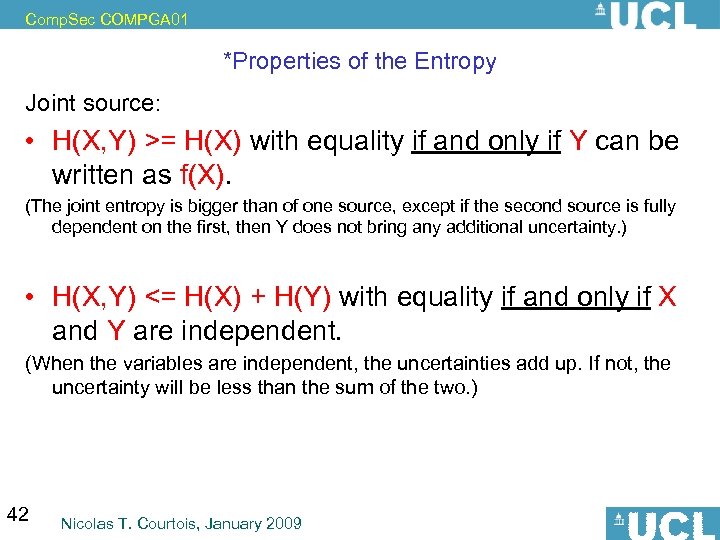 CompSec COMPGA01

UCL

*Properties of the Entropy

Joint source:

• H(X,Y) >= H(X) with equality if and only if Y can be written as f(X).

(The joint entropy is bigger than of one source, except if the second source is fully dependent on the first, then Y does not bring any additional uncertainty.)

• H(X,Y) <= H(X) + H(Y) with equality if and only if X and Y are independent.

(When the variables are independent, the uncertainties add up. If not, the uncertainty will be less than the sum of the two.)

42

Nicolas T. Courtois, January 2009

UCL